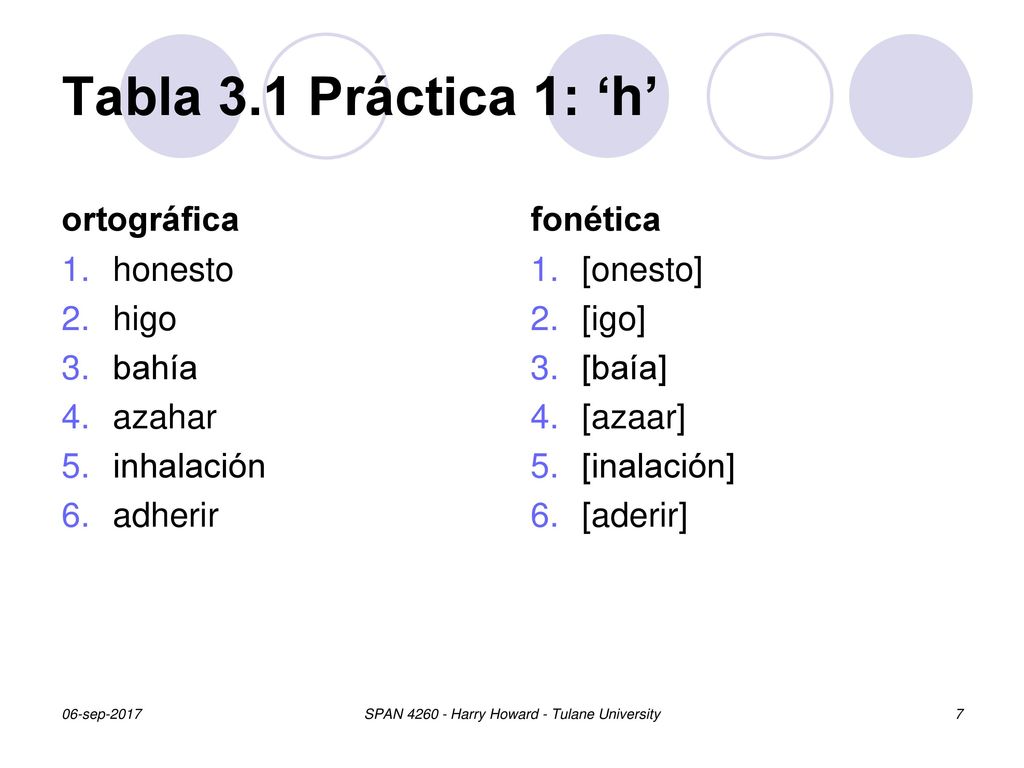 Tabla 3.1 Práctica 1: ‘h’

ortográfica

1. honesto
2. higo
3. bahía
4. azahar
5. inhalación
6. adherir

fonética

1. [onesto]
2. [igo]
3. [baía]
4. [azaar]
5. [inalación]
6. [aderir]

06-sep-2017

SPAN 4260 - Harry Howard - Tulane University

7